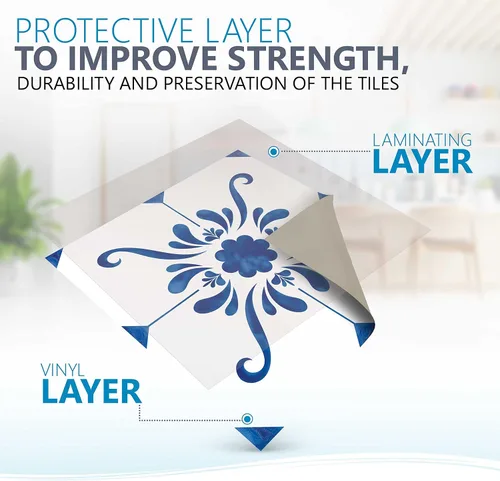 PROTECTIVE LAYER
TO IMPROVE STRENGTH,
DURABILITY AND PRESERVATION OF THE TILES

LAMINATING
LAYER

VINYL
LAYER